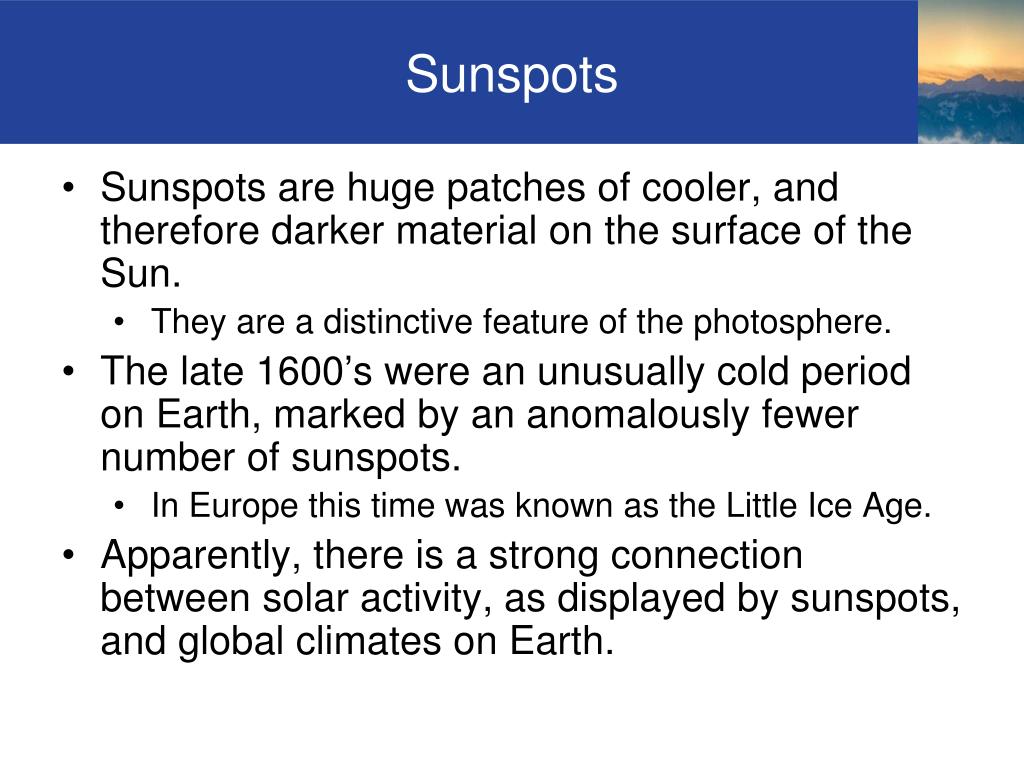 Sunspots

• Sunspots are huge patches of cooler, and therefore darker material on the surface of the Sun.
  • They are a distinctive feature of the photosphere.
• The late 1600’s were an unusually cold period on Earth, marked by an anomalously fewer number of sunspots.
  • In Europe this time was known as the Little Ice Age.
• Apparently, there is a strong connection between solar activity, as displayed by sunspots, and global climates on Earth.